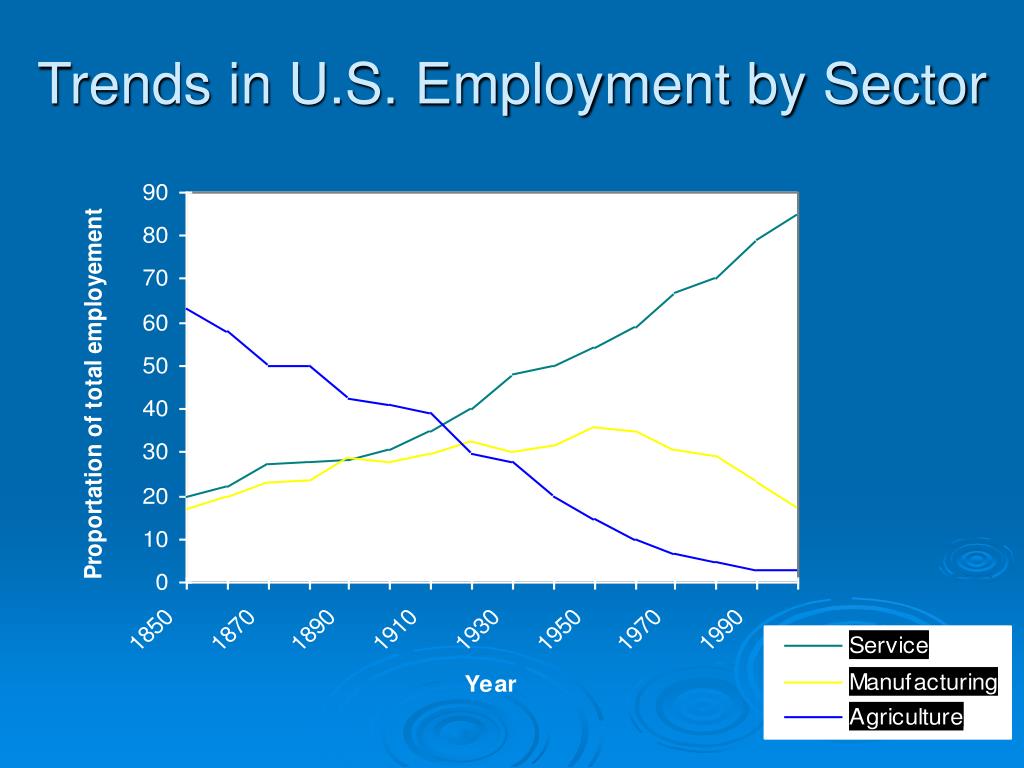 Trends in U.S. Employment by Sector

Proportation of total employement

90
80
70
60
50
40
30
20
10
0

1850
1870
1890
1910
1930
1950
1970
1990

Year

Service
Manufacturing
Agriculture